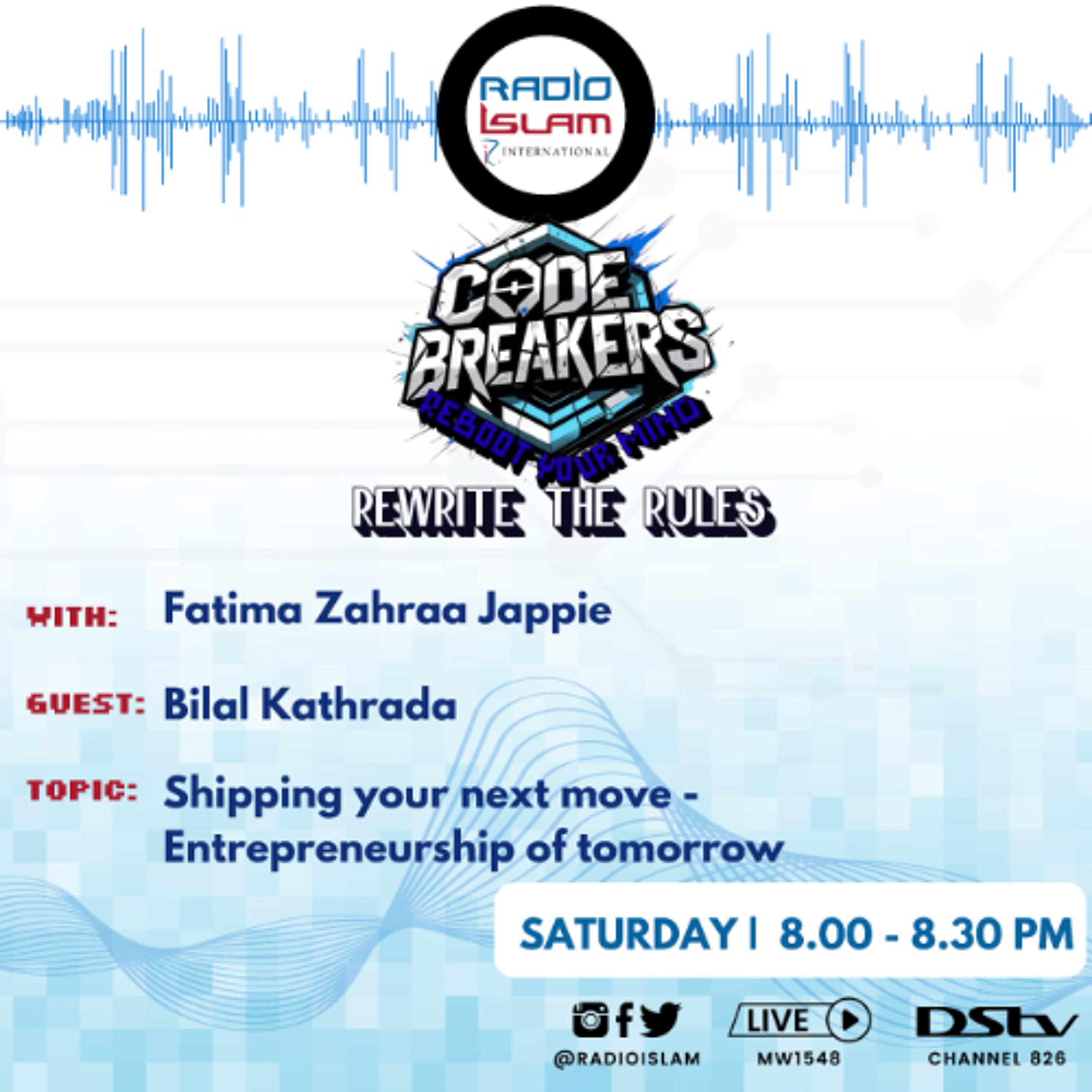 RADIO ISLAM INTERNATIONAL

CODE BREAKERS

REBOOT YOUR MIND

REWRITE THE RULES

WITH: Fatima Zahraa Jappie

GUEST: Bilal Kathrada

TOPIC: Shipping your next move - Entrepreneurship of tomorrow

SATURDAY | 8.00 - 8.30 PM

@RADIOISLAM

LIVE MW1548

DStv CHANNEL 826